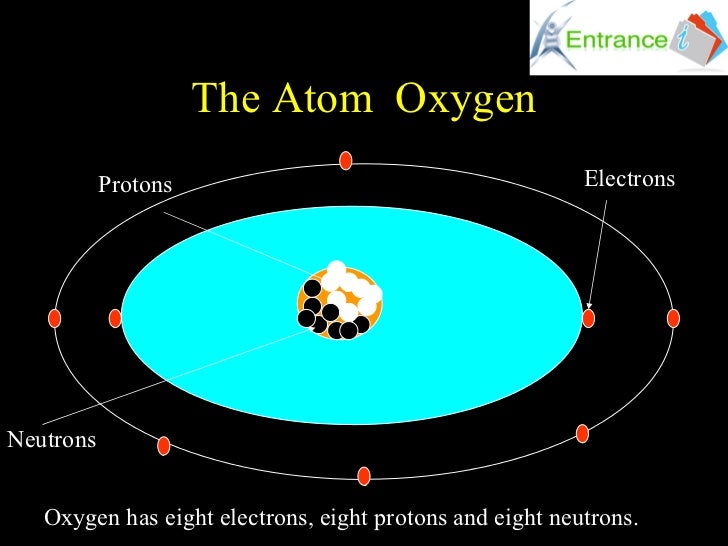 Entrance i

The Atom Oxygen

Protons

Electrons

Neutrons

Oxygen has eight electrons, eight protons and eight neutrons.